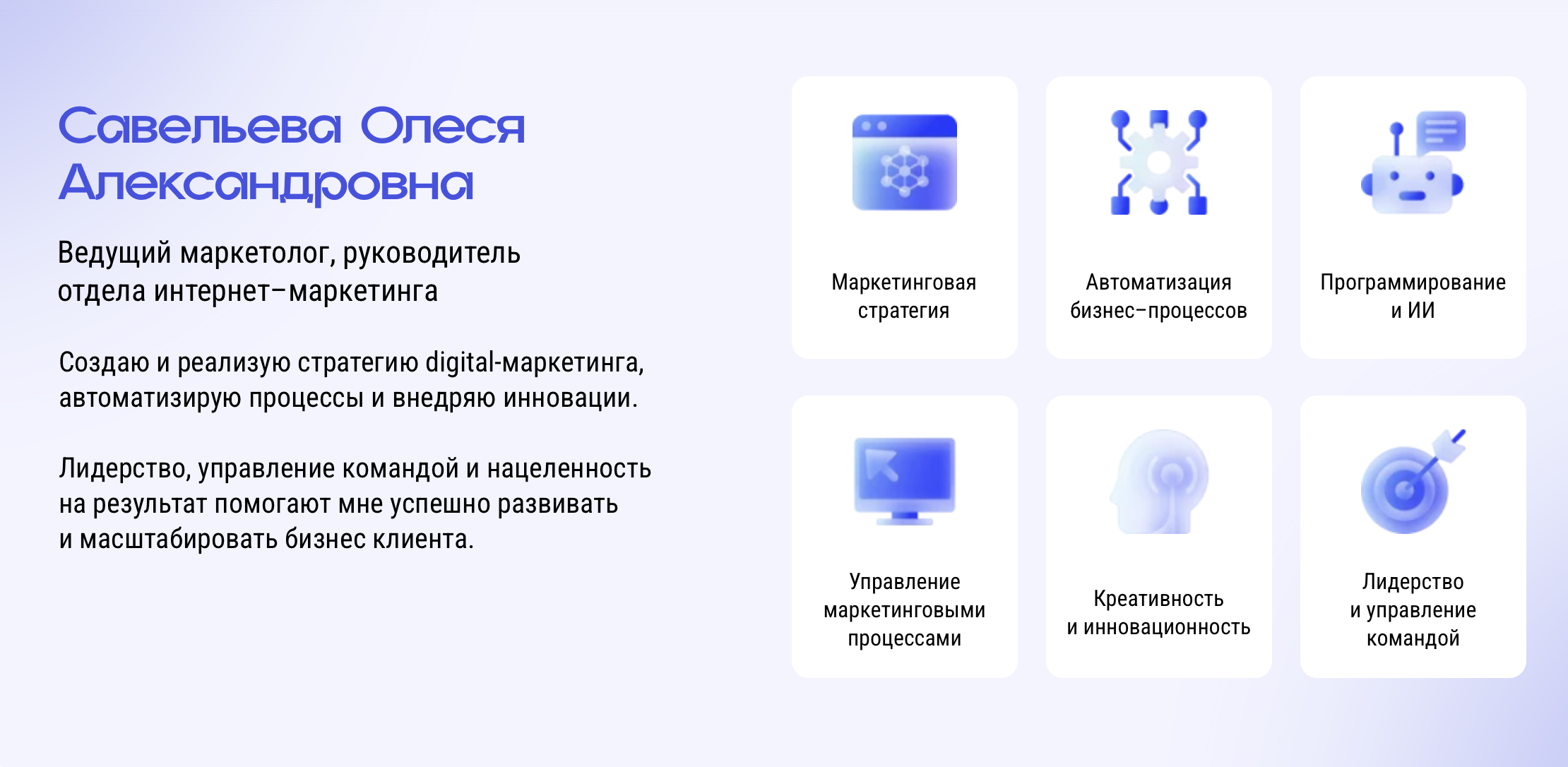 Савельева Олеся Александровна

Ведущий маркетолог, руководитель отдела интернет–маркетинга

Создаю и реализую стратегию digital-маркетинга, автоматизирую процессы и внедряю инновации.

Лидерство, управление командой и нацеленность на результат помогают мне успешно развивать и масштабировать бизнес клиента.

Маркетинговая стратегия

Автоматизация бизнес–процессов

Программирование и ИИ

Управление маркетинговыми процессами

Креативность и инновационность

Лидерство и управление командой